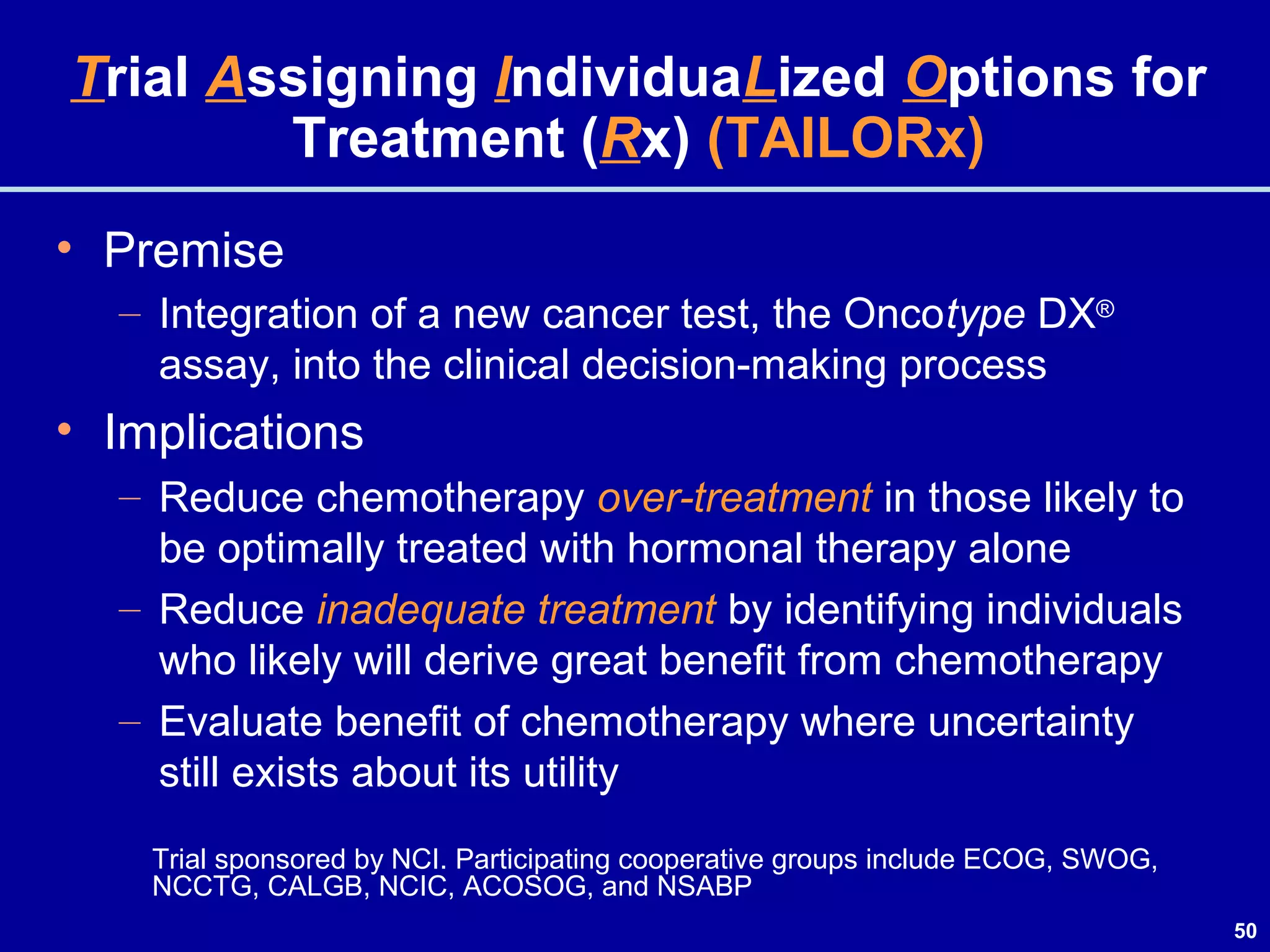 Trial Assigning IndividuaLized Options for Treatment (Rx) (TAILORx)

• Premise
– Integration of a new cancer test, the Oncotype DX® assay, into the clinical decision-making process

• Implications
– Reduce chemotherapy over-treatment in those likely to be optimally treated with hormonal therapy alone
– Reduce inadequate treatment by identifying individuals who likely will derive great benefit from chemotherapy
– Evaluate benefit of chemotherapy where uncertainty still exists about its utility

Trial sponsored by NCI. Participating cooperative groups include ECOG, SWOG, NCCTG, CALGB, NCIC, ACOSOG, and NSABP

50